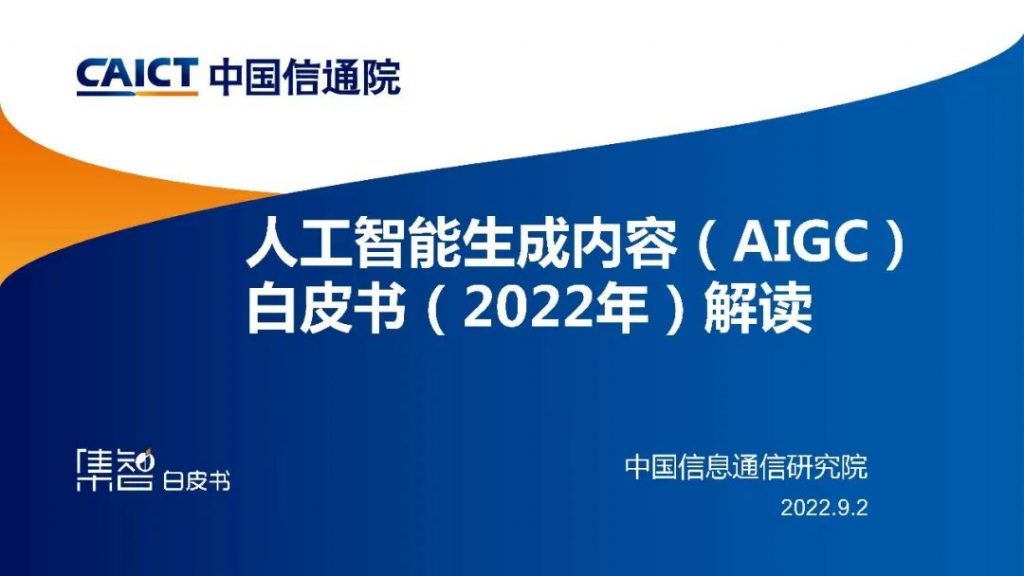 CAICT 中国信通院

人工智能生成内容（AIGC）白皮书（2022年）解读

集智 白皮书

中国信息通信研究院

2022.9.2